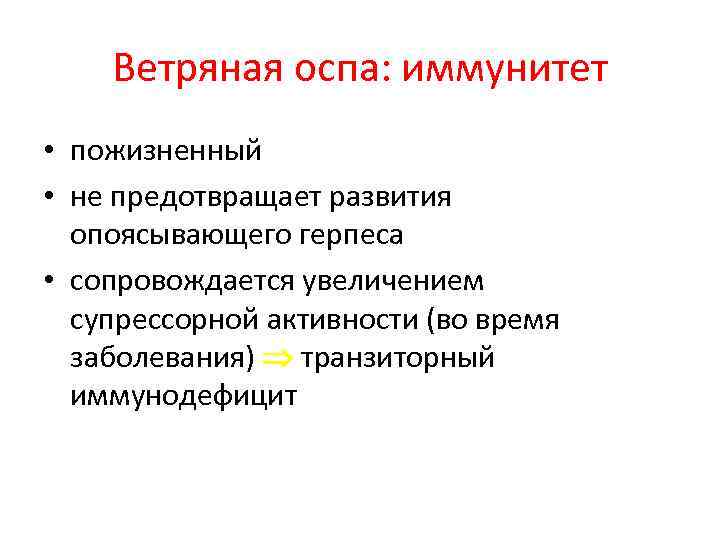 Ветряная оспа: иммунитет

• пожизненный
• не предотвращает развития опоясывающего герпеса
• сопровождается увеличением супрессорной активности (во время заболевания) $\Rightarrow$ транзиторный иммунодефицит